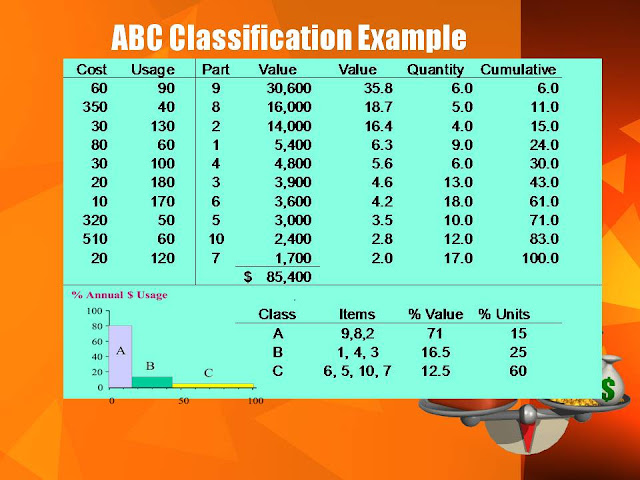 ABC Classification Example

| Cost | Usage | Part | Value | Value | Quantity | Cumulative |
|---|---|---|---|---|---|---|
| 60 | 90 | 9 | 30,600 | 35.8 | 6.0 | 6.0 |
| 350 | 40 | 8 | 16,000 | 18.7 | 5.0 | 11.0 |
| 30 | 130 | 2 | 14,000 | 16.4 | 4.0 | 15.0 |
| 80 | 60 | 1 | 5,400 | 6.3 | 9.0 | 24.0 |
| 30 | 100 | 4 | 4,800 | 5.6 | 6.0 | 30.0 |
| 20 | 180 | 3 | 3,900 | 4.6 | 13.0 | 43.0 |
| 10 | 170 | 6 | 3,600 | 4.2 | 18.0 | 61.0 |
| 320 | 50 | 5 | 3,000 | 3.5 | 10.0 | 71.0 |
| 510 | 60 | 10 | 2,400 | 2.8 | 12.0 | 83.0 |
| 20 | 120 | 7 | 1,700 | 2.0 | 17.0 | 100.0 |
| | | | $ 85,400 | | | |

% Annual $ Usage

100
80
60
40
20
0
A
B
C
0 50 100

| Class | Items | % Value | % Units |
|---|---|---|---|
| A | 9,8,2 | 71 | 15 |
| B | 1, 4, 3 | 16.5 | 25 |
| C | 6, 5, 10, 7 | 12.5 | 60 |

$